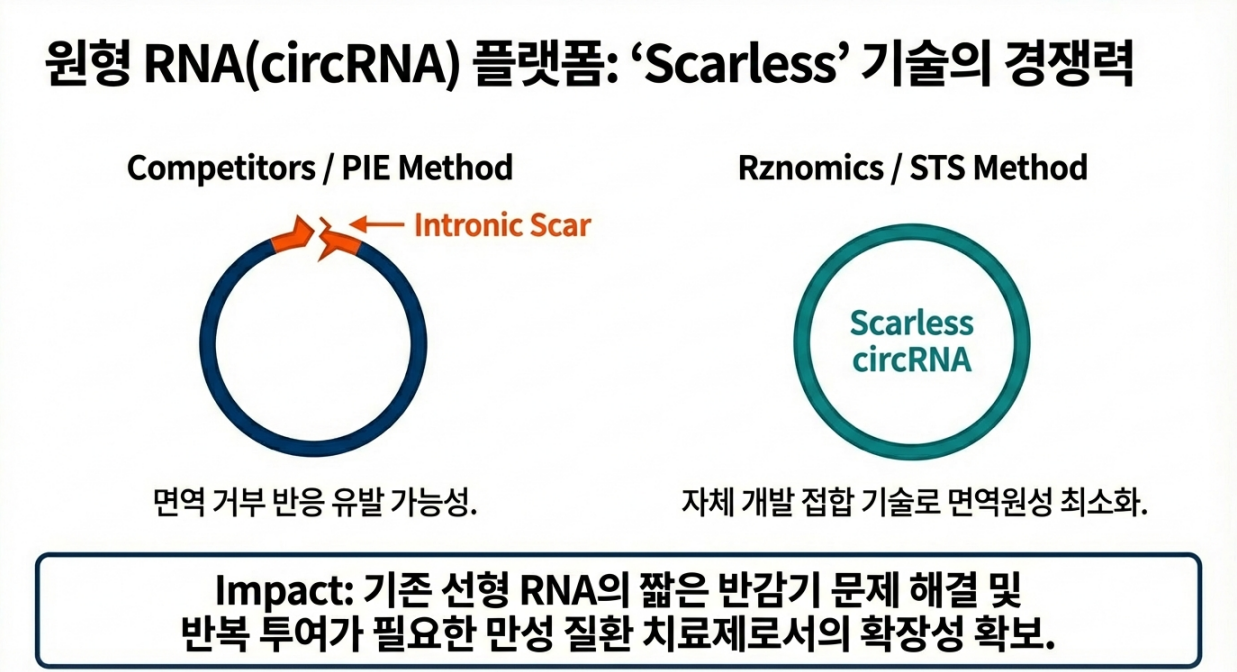 원형 RNA(circRNA) 플랫폼: ‘Scarless’ 기술의 경쟁력

Competitors / PIE Method

Intronic Scar

면역 거부 반응 유발 가능성.

Rznomics / STS Method

Scarless circRNA

자체 개발 접합 기술로 면역원성 최소화.

Impact: 기존 선형 RNA의 짧은 반감기 문제 해결 및 반복 투여가 필요한 만성 질환 치료제로서의 확장성 확보.